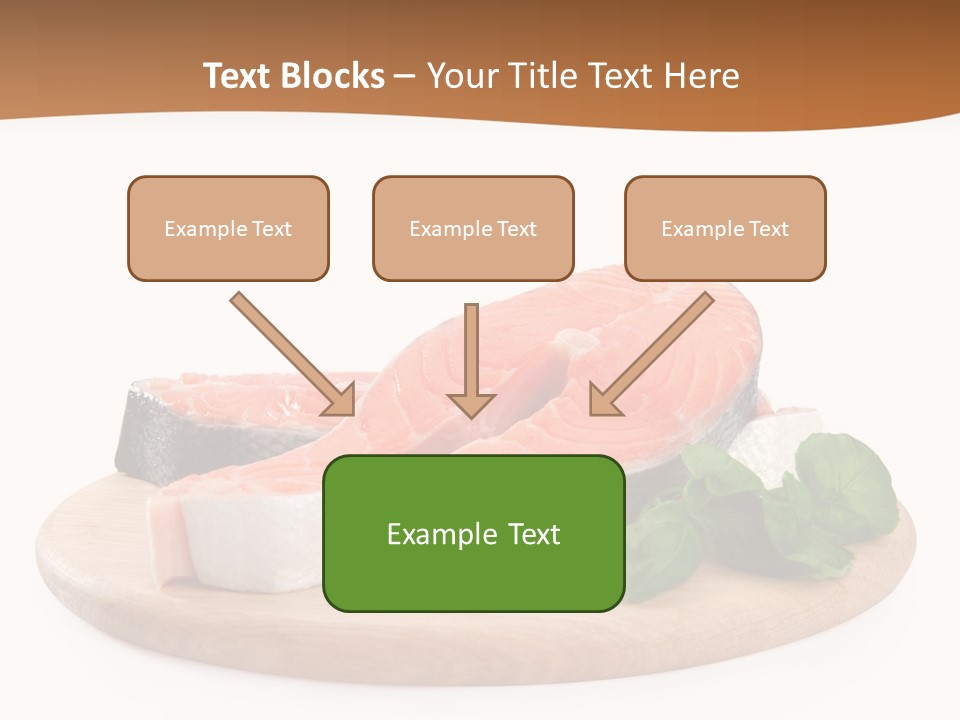 Text Blocks – Your Title Text Here

Example Text

Example Text

Example Text

Example Text